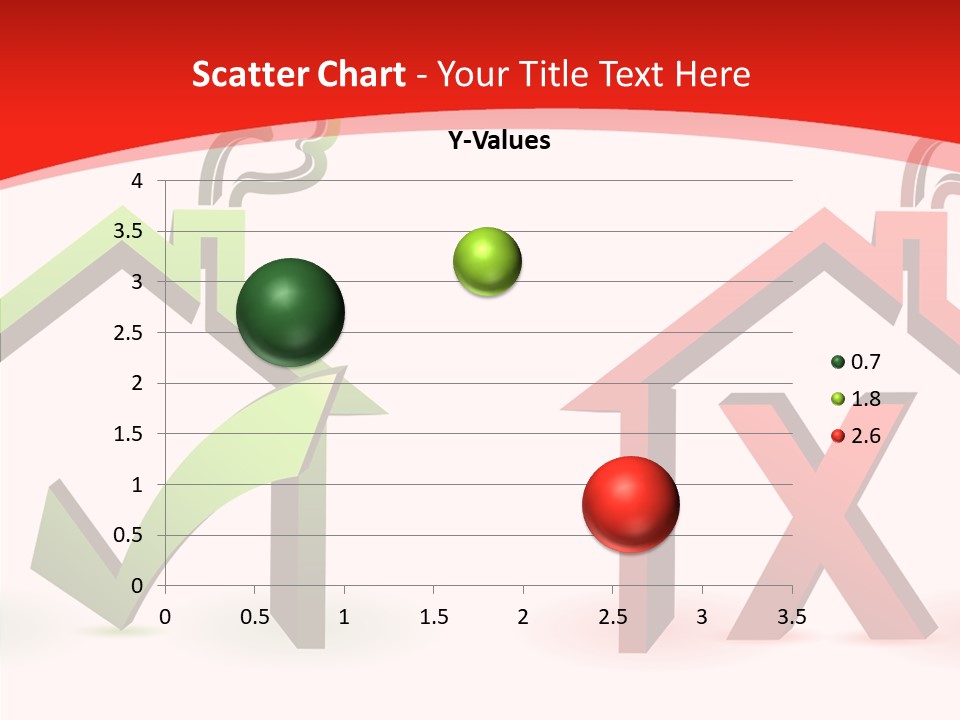 Scatter Chart - Your Title Text Here

Y-Values

4
3.5
3
2.5
2
1.5
1
0.5
0

0 0.5 1 1.5 2 2.5 3 3.5

0.7
1.8
2.6